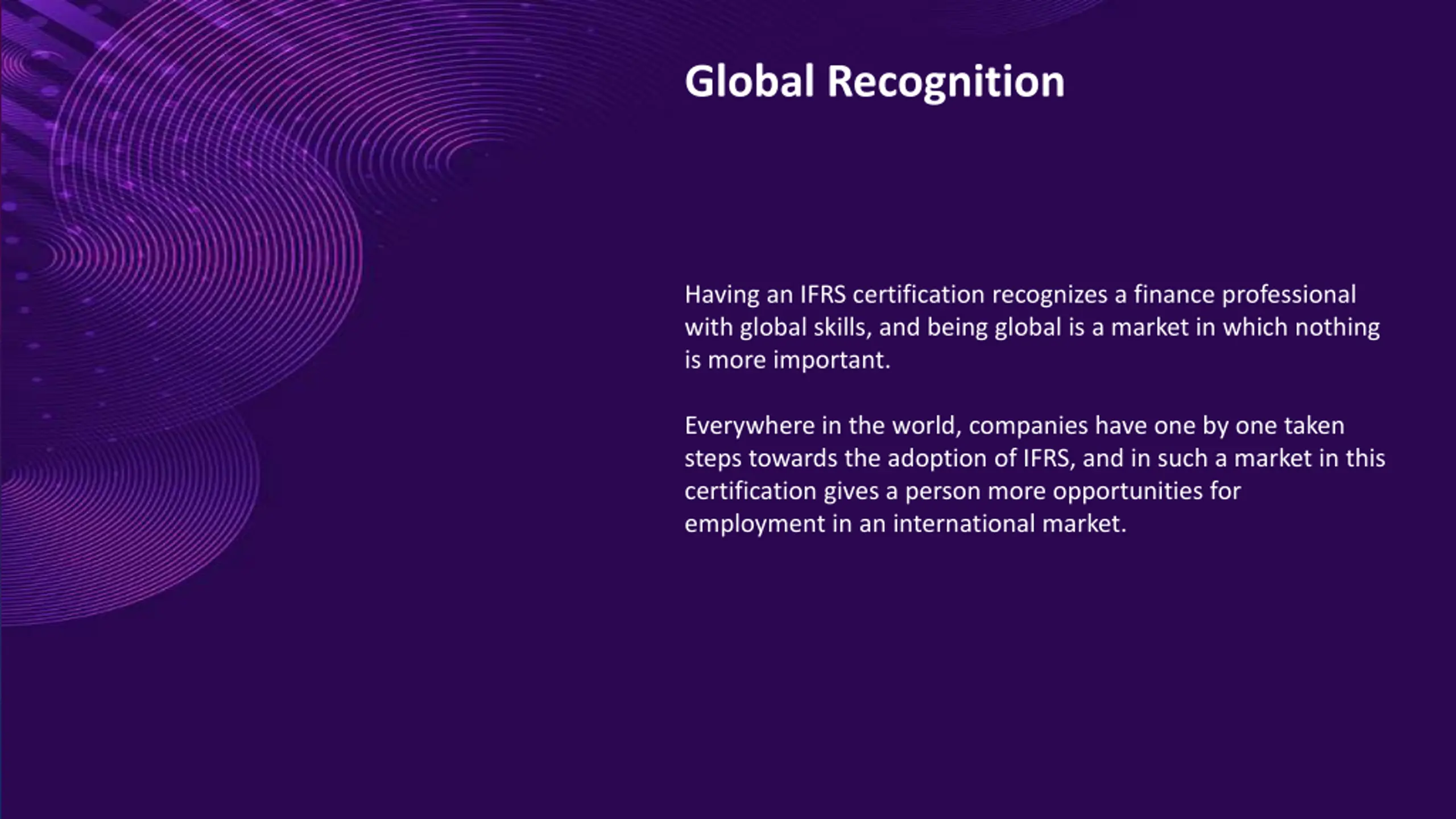 Global Recognition

Having an IFRS certification recognizes a finance professional with global skills, and being global is a market in which nothing is more important.

Everywhere in the world, companies have one by one taken steps towards the adoption of IFRS, and in such a market in this certification gives a person more opportunities for employment in an international market.